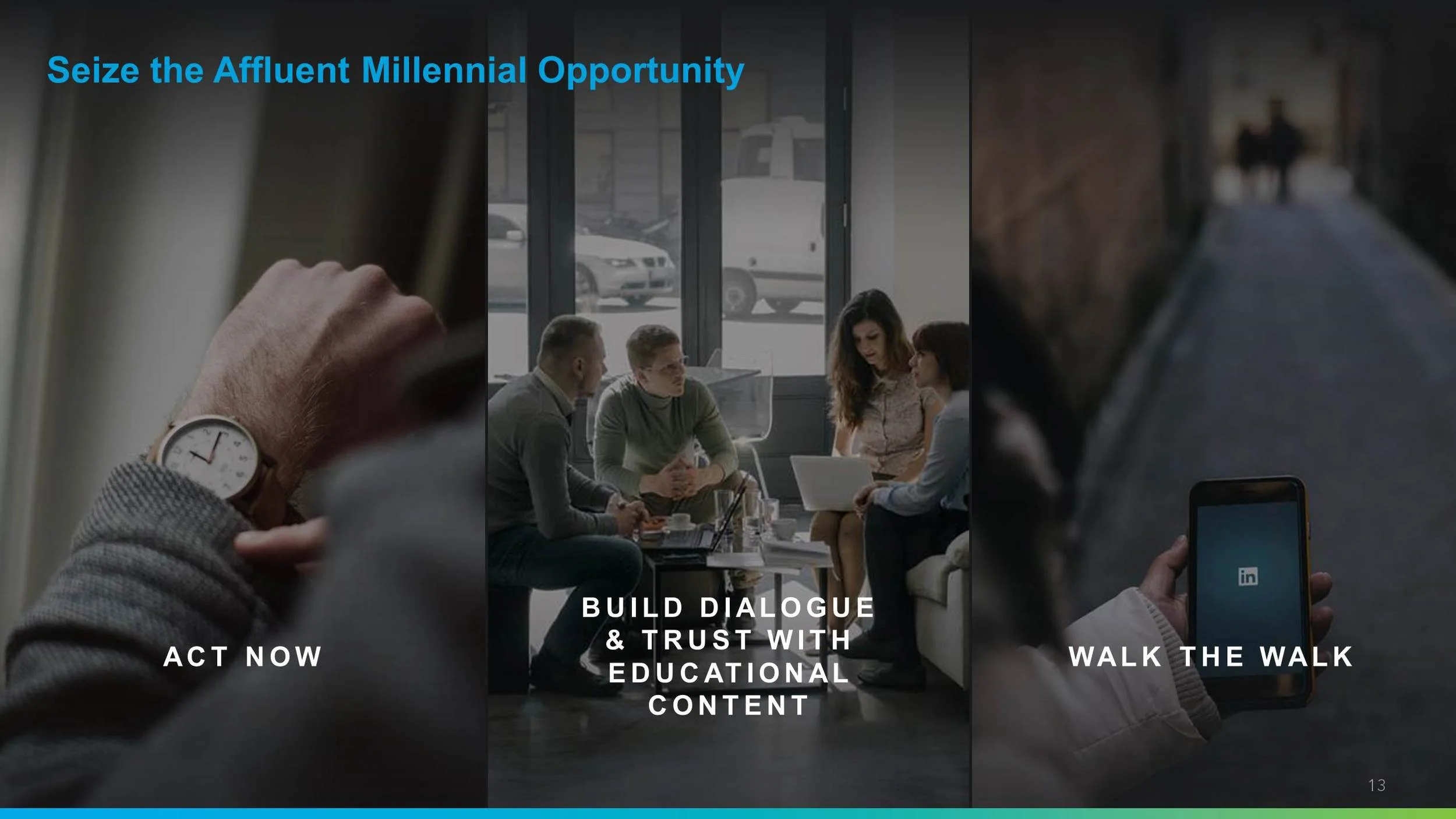 Seize the Affluent Millennial Opportunity

ACT NOW

BUILD DIALOGUE & TRUST WITH EDUCATIONAL CONTENT

in

WALK THE WALK

13